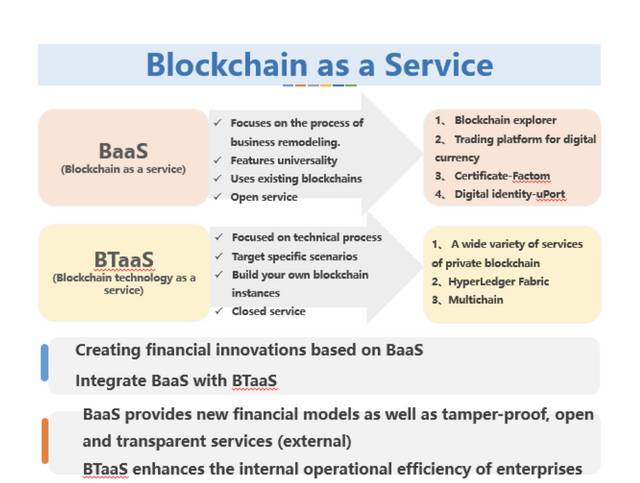 Blockchain as a Service

BaaS
(Blockchain as a service)

✓ Focuses on the process of business remodeling.
✓ Features universality
✓ Uses existing blockchains
✓ Open service

1、 Blockchain explorer
2、 Trading platform for digital currency
3、 Certificate-Factom
4、 Digital identity-uPort

BTaaS
(Blockchain technology as a service)

✓ Focused on technical process
✓ Target specific scenarios
✓ Build your own blockchain instances
✓ Closed service

1、 A wide variety of services of private blockchain
2、HyperLedger Fabric
3、Multichain

Creating financial innovations based on BaaS
Integrate BaaS with BTaaS

BaaS provides new financial models as well as tamper-proof, open and transparent services (external)
BTaaS enhances the internal operational efficiency of enterprises